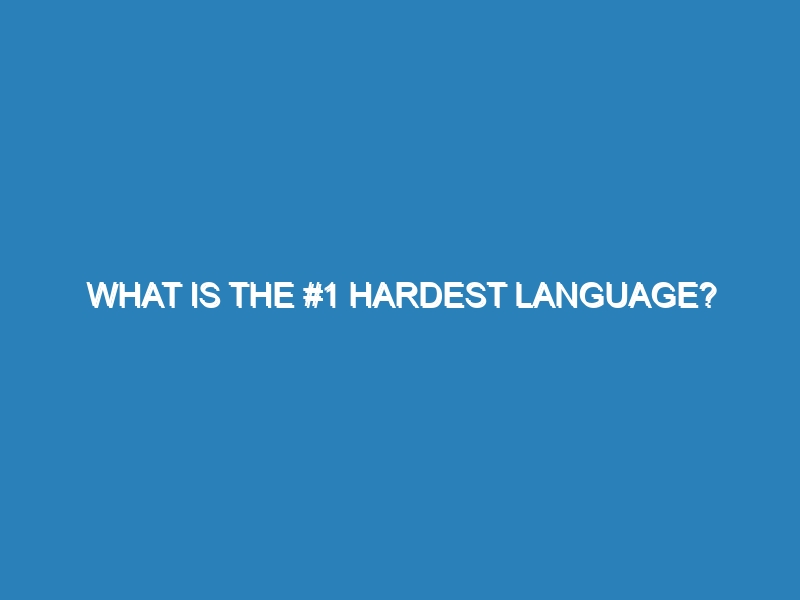 WHAT IS THE #1 HARDEST LANGUAGE?